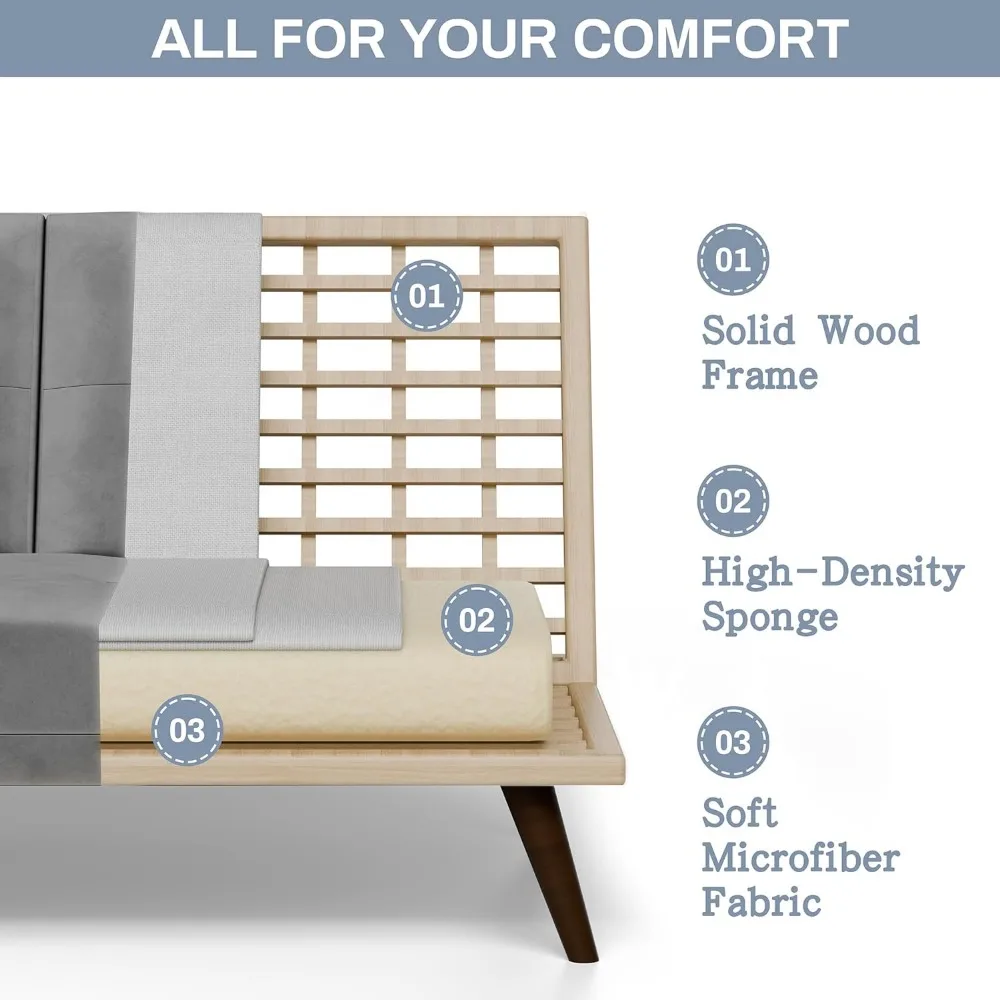 ALL FOR YOUR COMFORT

01

02

03

01
Solid Wood Frame

02
High-Density Sponge

03
Soft Microfiber Fabric